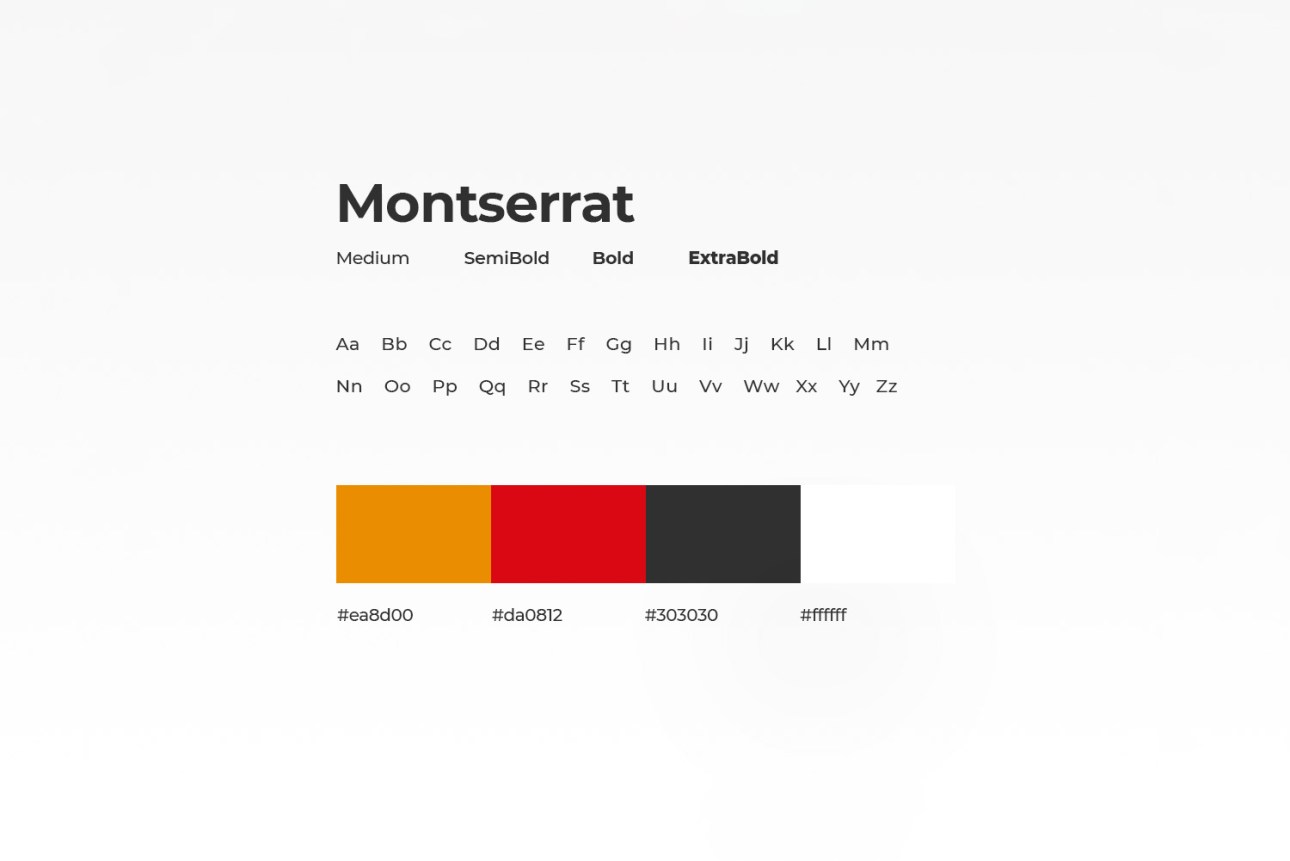 Montserrat

Medium SemiBold Bold ExtraBold

Aa Bb Cc Dd Ee Ff Gg Hh Ii Jj Kk Ll Mm
Nn Oo Pp Qq Rr Ss Tt Uu Vv Ww Xx Yy Zz

#ea8d00 #da0812 #303030 #ffffff